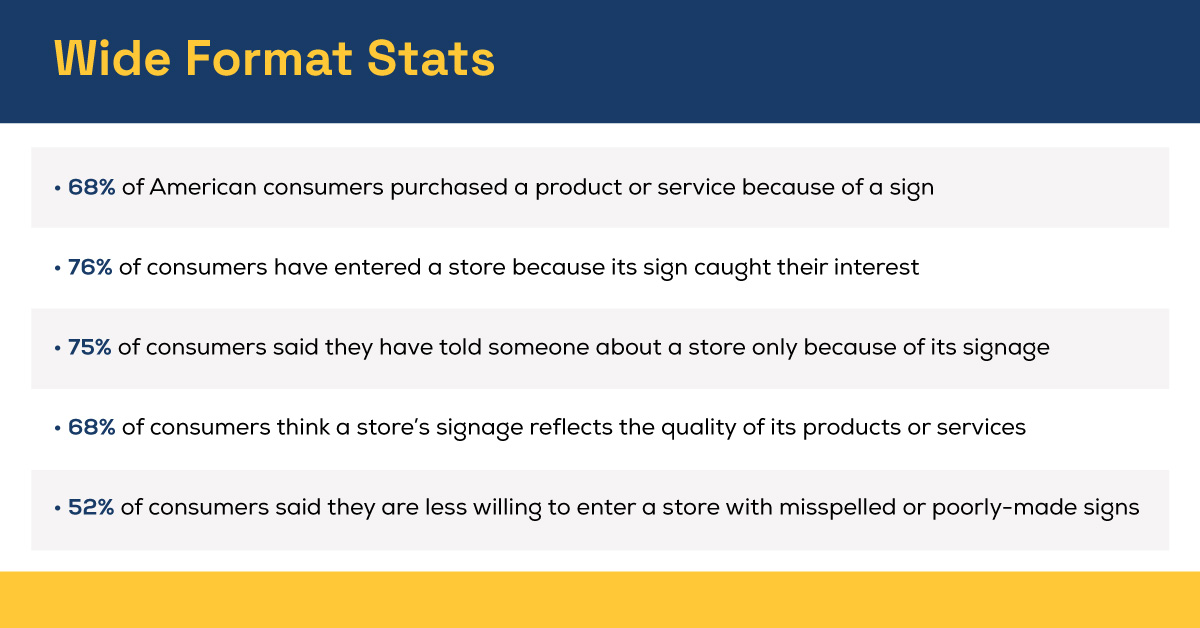 Wide Format Stats

• 68% of American consumers purchased a product or service because of a sign

• 76% of consumers have entered a store because its sign caught their interest

• 75% of consumers said they have told someone about a store only because of its signage

• 68% of consumers think a store's signage reflects the quality of its products or services

• 52% of consumers said they are less willing to enter a store with misspelled or poorly-made signs